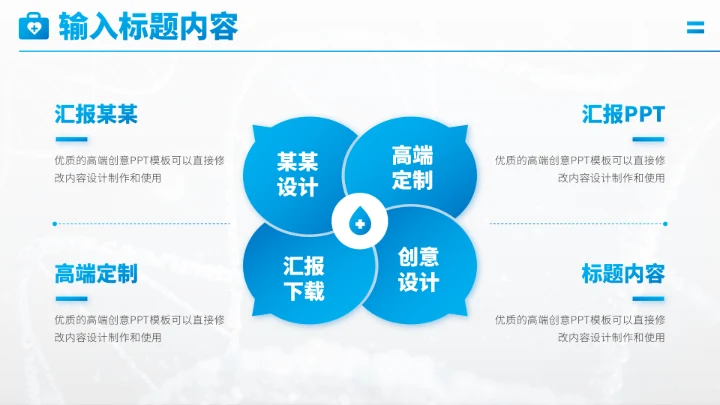 输入标题内容

汇报某某

优质的高端创意PPT模板可以直接修改内容设计制作和使用

高端定制

优质的高端创意PPT模板可以直接修改内容设计制作和使用

某某设计

高端定制

汇报下载

创意设计

汇报PPT

优质的高端创意PPT模板可以直接修改内容设计制作和使用

标题内容

优质的高端创意PPT模板可以直接修改内容设计制作和使用